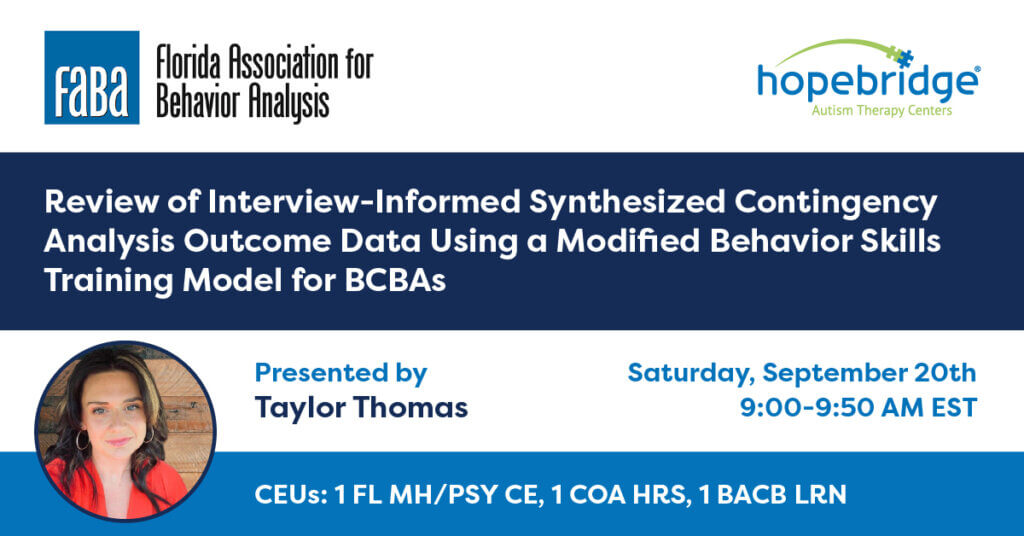 FaBa Florida Association for Behavior Analysis

hopebridge®
Autism Therapy Centers

Review of Interview-Informed Synthesized Contingency Analysis Outcome Data Using a Modified Behavior Skills Training Model for BCBAs

Presented by
Taylor Thomas

Saturday, September 20th
9:00-9:50 AM EST

CEUs: 1 FL MH/PSY CE, 1 COA HRS, 1 BACB LRN